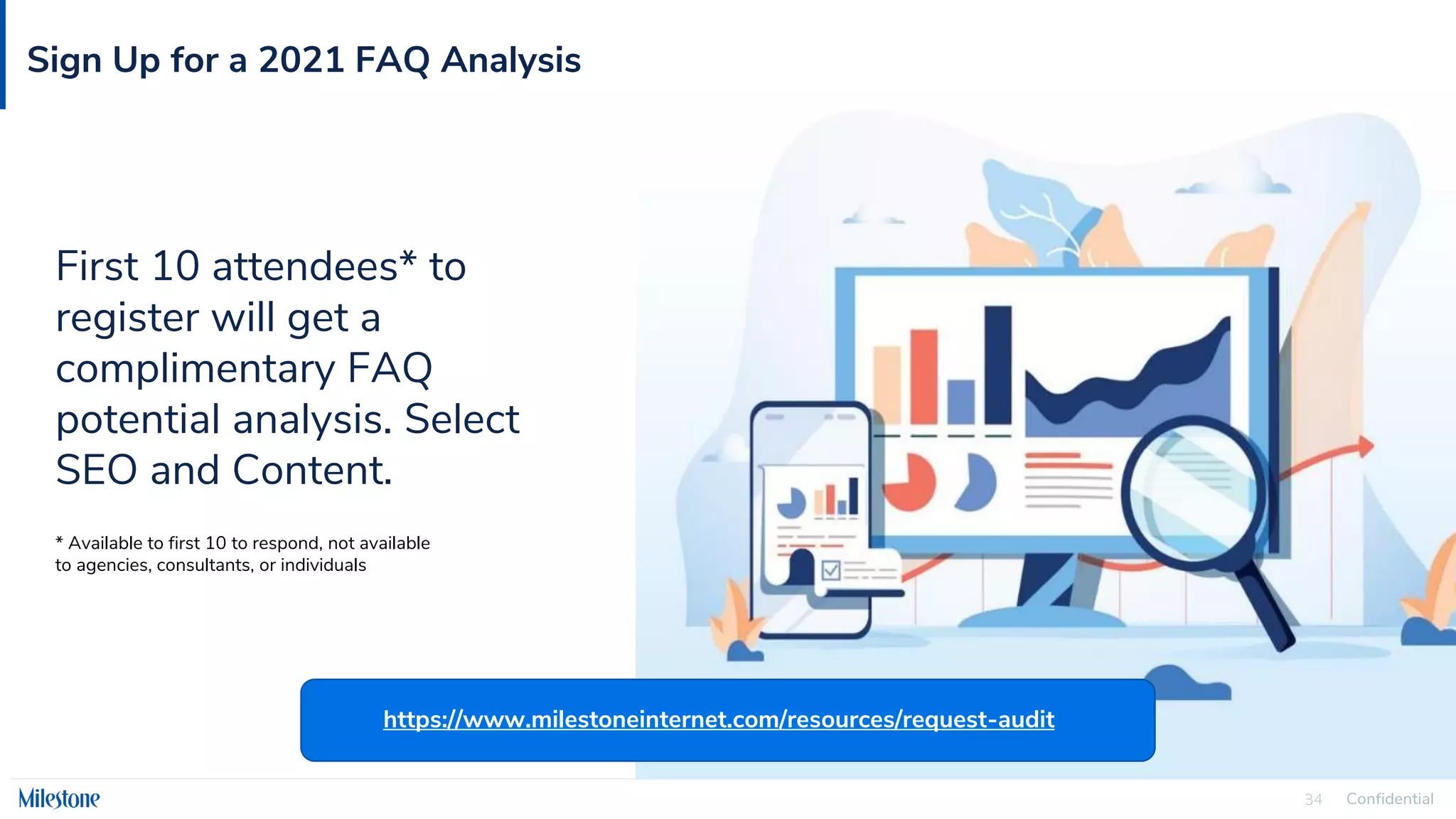 Sign Up for a 2021 FAQ Analysis

First 10 attendees* to register will get a complimentary FAQ potential analysis. Select SEO and Content.

* Available to first 10 to respond, not available to agencies, consultants, or individuals

https://www.milestoneinternet.com/resources/request-audit

Milestone

34 Confidential